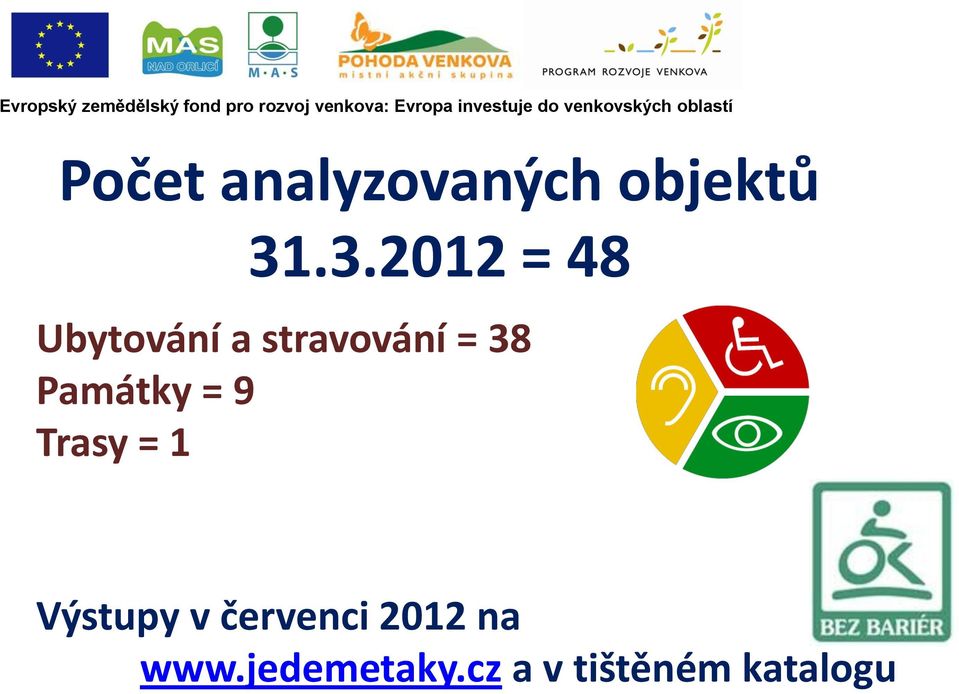 MAS NAD ORLICÍ

M·A·S

POHODA VENKOVA
místní akční skupina

PROGRAM ROZVOJE VENKOVA

Evropský zemědělský fond pro rozvoj venkova: Evropa investuje do venkovských oblastí

Počet analyzovaných objektů
31.3.2012 = 48

Ubytování a stravování = 38
Památky = 9
Trasy = 1

BEZ BARIÉR

Výstupy v červenci 2012 na www.jedemetaky.cz a v tištěném katalogu